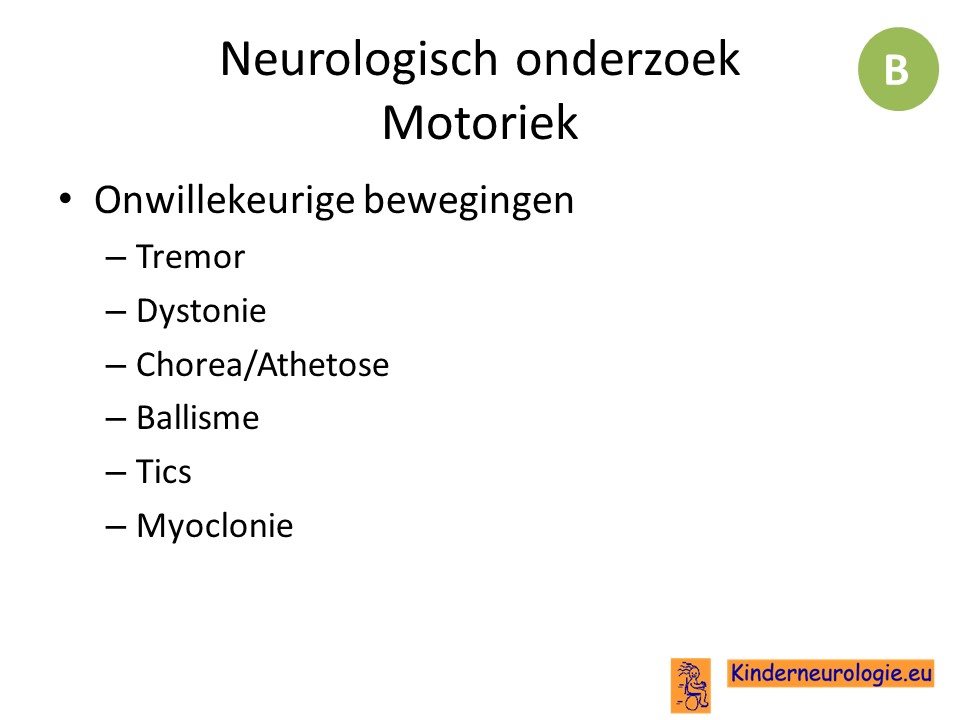 Neurologisch onderzoek
Motoriek

B

• Onwillekeurige bewegingen
– Tremor
– Dystonie
– Chorea/Athetose
– Ballisme
– Tics
– Myoclonie

Kinderneurologie.eu